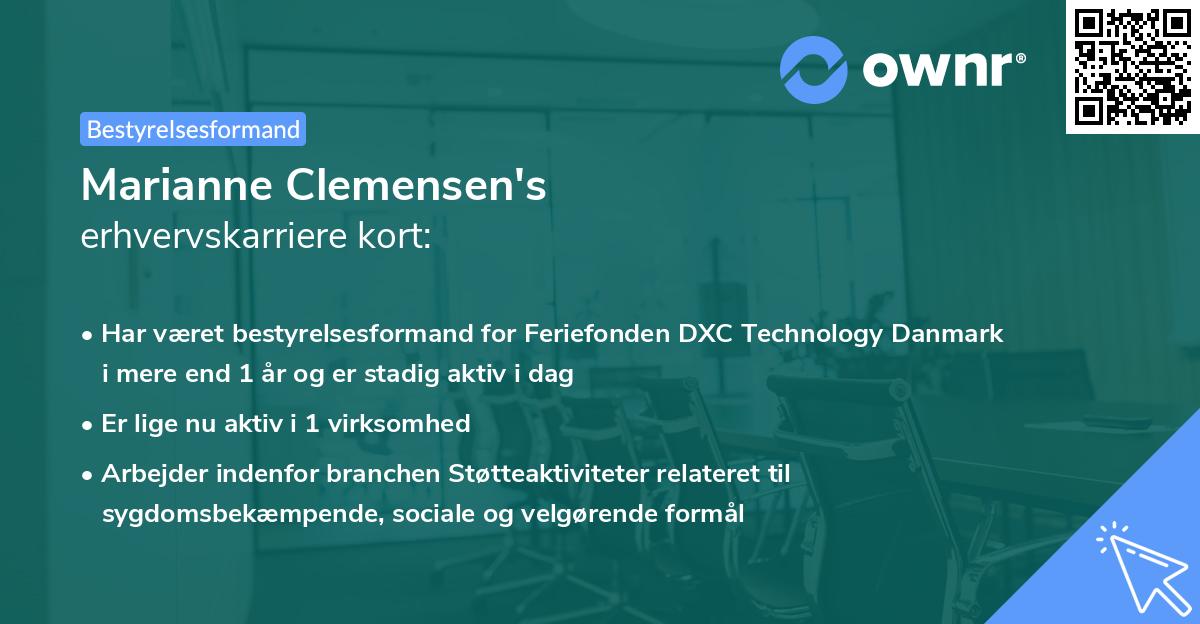 ownr®

Bestyrelsesformand

Marianne Clemensen's
erhvervskarriere kort:

• Har været bestyrelsesformand for Feriefonden DXC Technology Danmark i mere end 1 år og er stadig aktiv i dag
• Er lige nu aktiv i 1 virksomhed
• Arbejder indenfor branchen Støtteaktiviteter relateret til sygdomsbekæmpende, sociale og velgørende formål